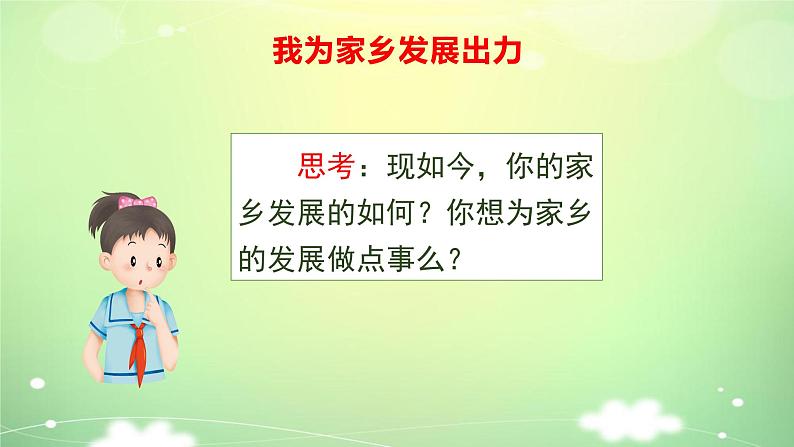 我为家乡发展出力

思考：现如今，你的家乡发展的如何？你想为家乡的发展做点事么？